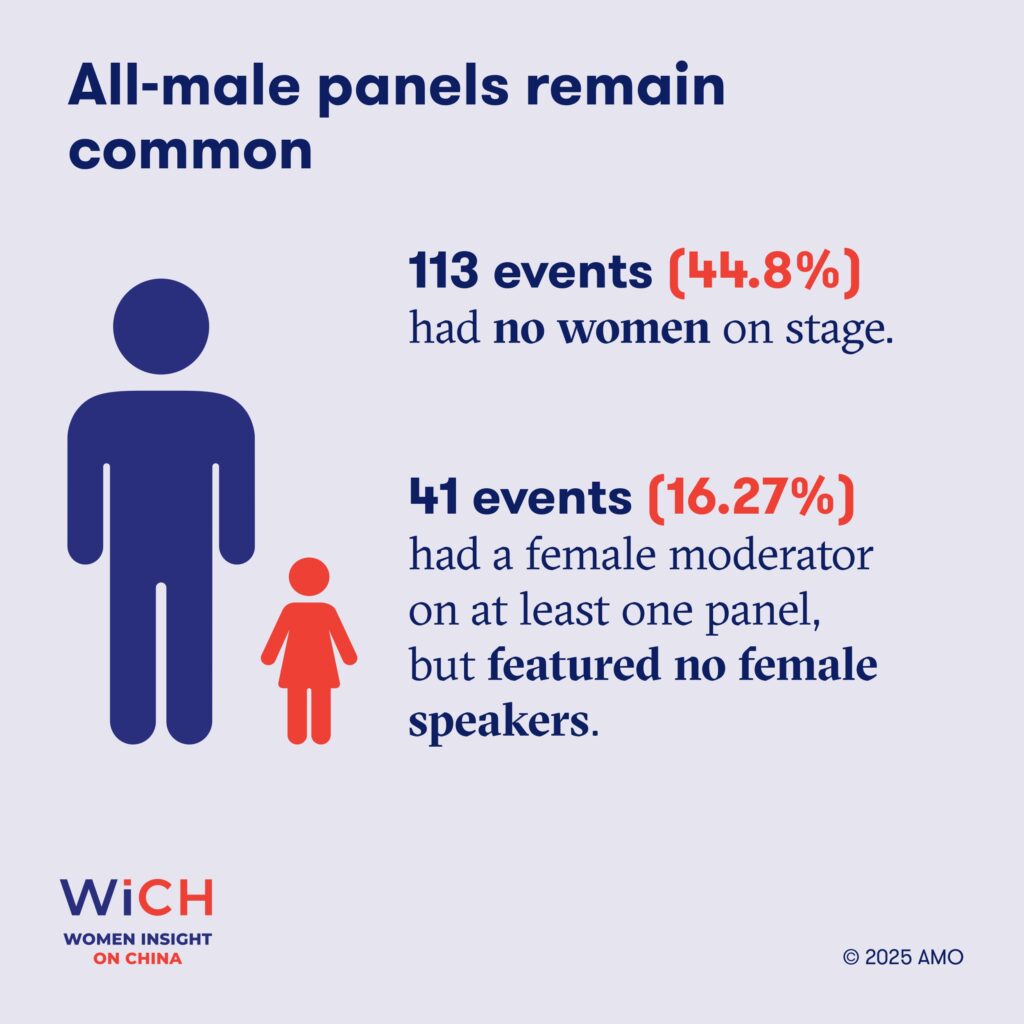 All-male panels remain common

113 events (44.8%) had no women on stage.

41 events (16.27%) had a female moderator on at least one panel, but featured no female speakers.

WiCH
WOMEN INSIGHT ON CHINA

© 2025 AMO